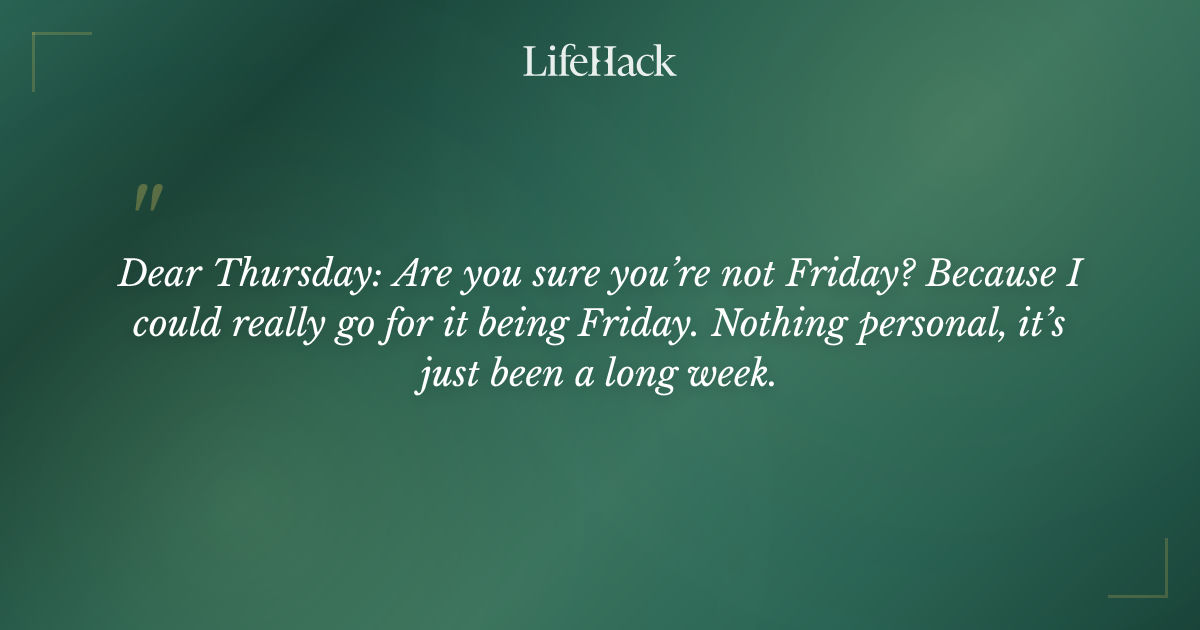 LifeHack

"

Dear Thursday: Are you sure you're not Friday? Because I could really go for it being Friday. Nothing personal, it's just been a long week.